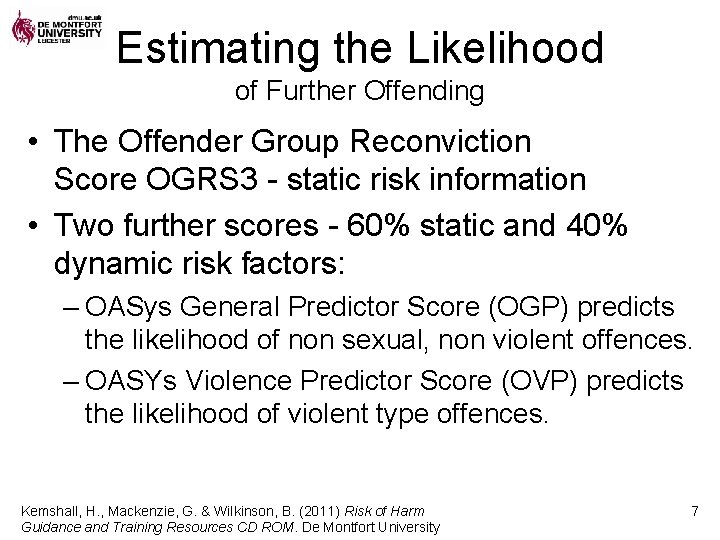 dmu.ac.uk
DE MONTFORT UNIVERSITY
LEICESTER

Estimating the Likelihood
of Further Offending

• The Offender Group Reconviction Score OGRS3 - static risk information

• Two further scores - 60% static and 40% dynamic risk factors:

– OASys General Predictor Score (OGP) predicts the likelihood of non sexual, non violent offences.

– OASYs Violence Predictor Score (OVP) predicts the likelihood of violent type offences.

Kemshall, H., Mackenzie, G. & Wilkinson, B. (2011) Risk of Harm Guidance and Training Resources CD ROM. De Montfort University

7